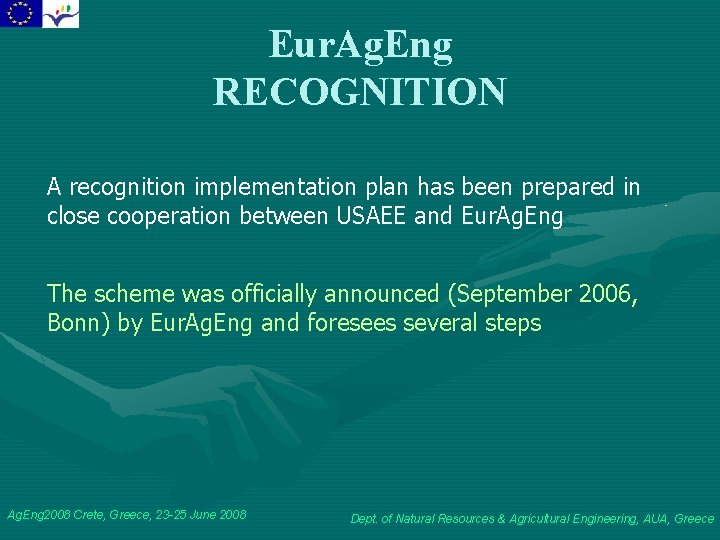 EurAgEng
RECOGNITION

A recognition implementation plan has been prepared in close cooperation between USAEE and EurAgEng

The scheme was officially announced (September 2006, Bonn) by EurAgEng and foresees several steps

AgEng2008 Crete, Greece, 23-25 June 2008

Dept. of Natural Resources & Agricultural Engineering, AUA, Greece